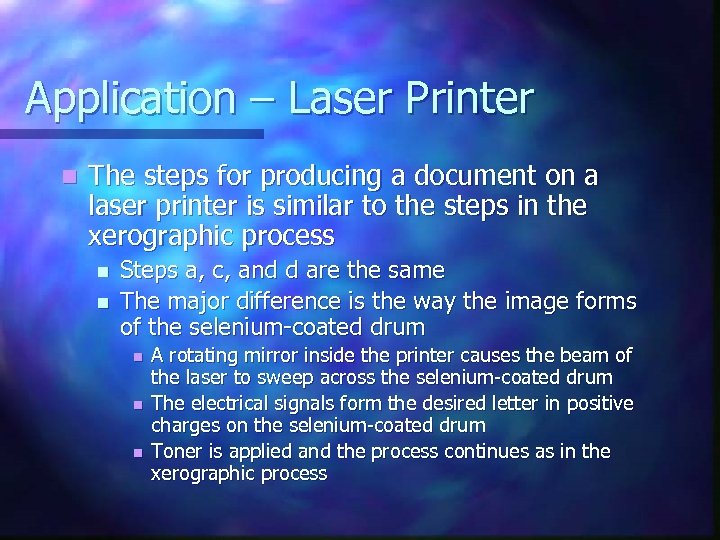 Application – Laser Printer

The steps for producing a document on a laser printer is similar to the steps in the xerographic process

Steps a, c, and d are the same

The major difference is the way the image forms of the selenium-coated drum

A rotating mirror inside the printer causes the beam of the laser to sweep across the selenium-coated drum

The electrical signals form the desired letter in positive charges on the selenium-coated drum

Toner is applied and the process continues as in the xerographic process